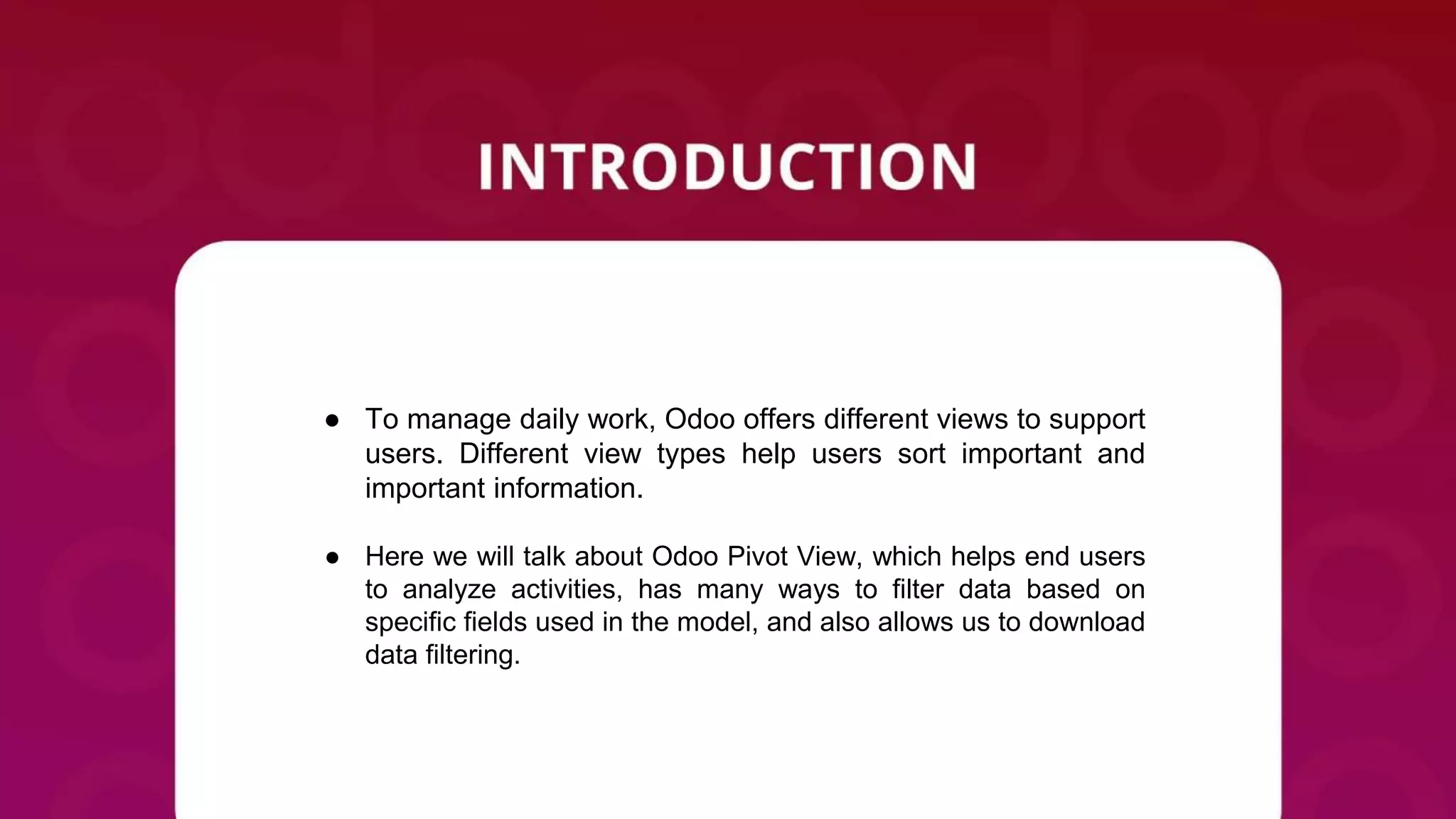 INTRODUCTION

● To manage daily work, Odoo offers different views to support users. Different view types help users sort important and important information.

● Here we will talk about Odoo Pivot View, which helps end users to analyze activities, has many ways to filter data based on specific fields used in the model, and also allows us to download data filtering.